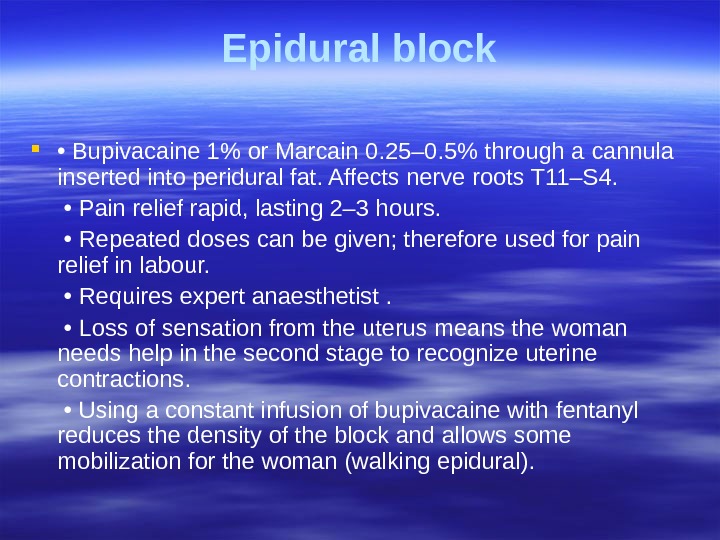 Epidural block

• Bupivacaine 1% or Marcain 0.25–0.5% through a cannula inserted into peridural fat. Affects nerve roots T11–S4.

• Pain relief rapid, lasting 2–3 hours.

• Repeated doses can be given; therefore used for pain relief in labour.

• Requires expert anaesthetist .

• Loss of sensation from the uterus means the woman needs help in the second stage to recognize uterine contractions.

• Using a constant infusion of bupivacaine with fentanyl reduces the density of the block and allows some mobilization for the woman (walking epidural).